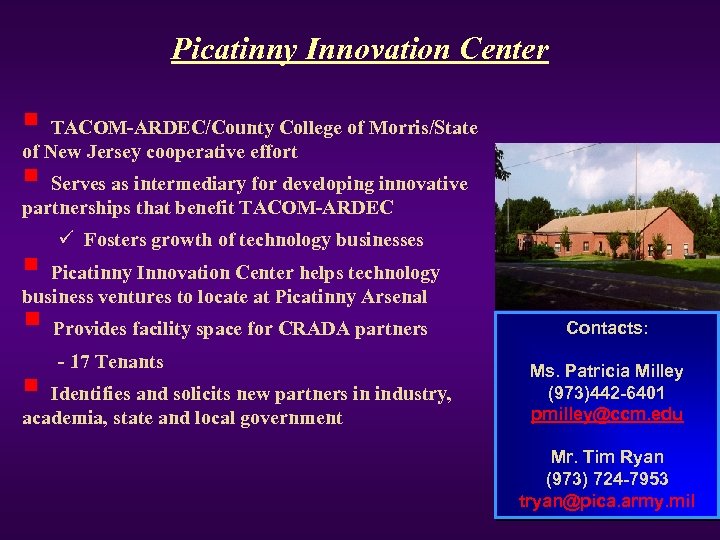 Picatinny Innovation Center

TACOM-ARDEC/County College of Morris/State of New Jersey cooperative effort

Serves as intermediary for developing innovative partnerships that benefit TACOM-ARDEC

✓ Fosters growth of technology businesses

Picatinny Innovation Center helps technology business ventures to locate at Picatinny Arsenal

Provides facility space for CRADA partners

- 17 Tenants

Identifies and solicits new partners in industry, academia, state and local government

Contacts:

Ms. Patricia Milley
(973)442-6401
pmilley@ccm.edu

Mr. Tim Ryan
(973) 724-7953
tryan@pica.army.mil